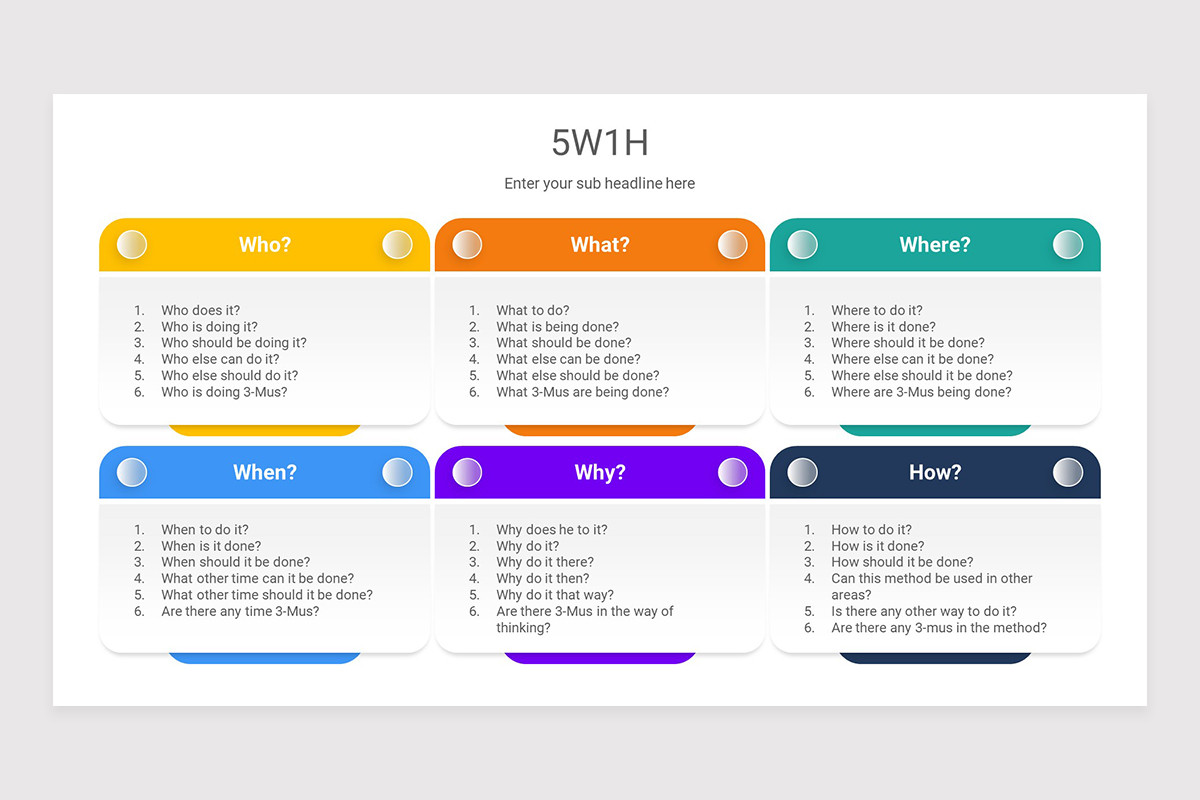 5W1H

Enter your sub headline here

Who?

1. Who does it?
2. Who is doing it?
3. Who should be doing it?
4. Who else can do it?
5. Who else should do it?
6. Who is doing 3-Mus?

What?

1. What to do?
2. What is being done?
3. What should be done?
4. What else can be done?
5. What else should be done?
6. What 3-Mus are being done?

Where?

1. Where to do it?
2. Where is it done?
3. Where should it be done?
4. Where else can it be done?
5. Where else should it be done?
6. Where are 3-Mus being done?

When?

1. When to do it?
2. When is it done?
3. When should it be done?
4. What other time can it be done?
5. What other time should it be done?
6. Are there any time 3-Mus?

Why?

1. Why does he to it?
2. Why do it?
3. Why do it there?
4. Why do it then?
5. Why do it that way?
6. Are there 3-Mus in the way of thinking?

How?

1. How to do it?
2. How is it done?
3. How should it be done?
4. Can this method be used in other areas?
5. Is there any other way to do it?
6. Are there any 3-mus in the method?